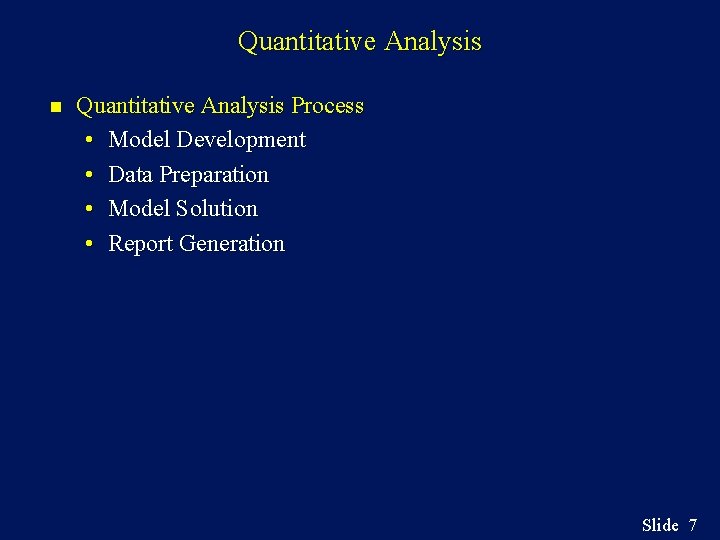 Quantitative Analysis

- Quantitative Analysis Process
  - Model Development
  - Data Preparation
  - Model Solution
  - Report Generation

Slide 7